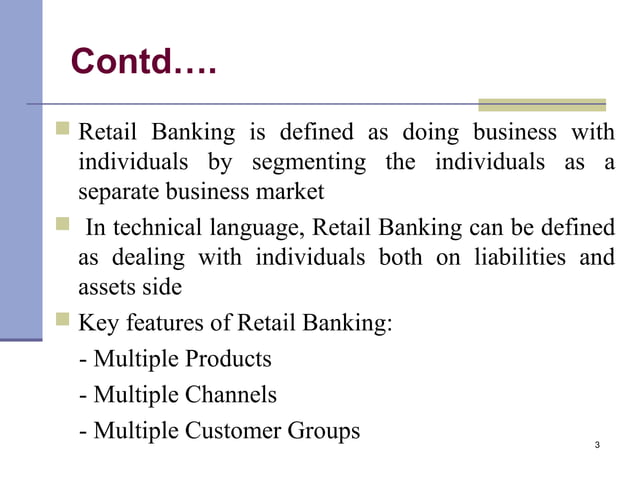 Contd….

Retail Banking is defined as doing business with individuals by segmenting the individuals as a separate business market

In technical language, Retail Banking can be defined as dealing with individuals both on liabilities and assets side

Key features of Retail Banking:

- Multiple Products

- Multiple Channels

- Multiple Customer Groups

3